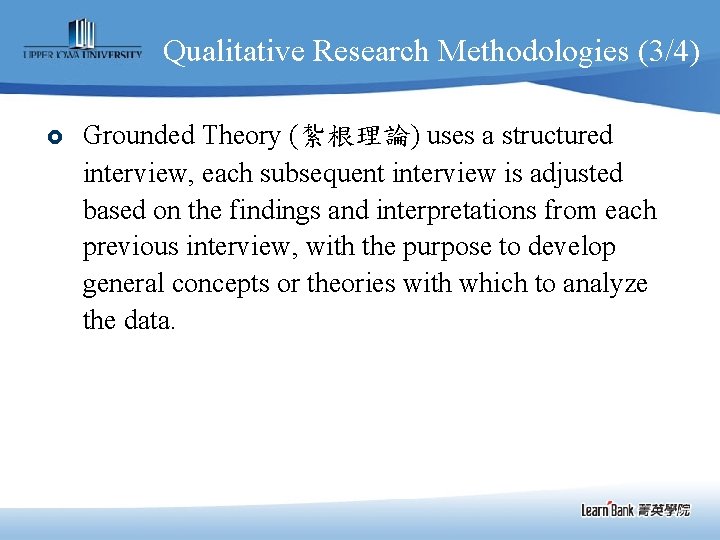 UPPER IOWA UNIVERSITY

Qualitative Research Methodologies (3/4)

Grounded Theory (紮根理論) uses a structured interview, each subsequent interview is adjusted based on the findings and interpretations from each previous interview, with the purpose to develop general concepts or theories with which to analyze the data.

LearnBank 菁英學院